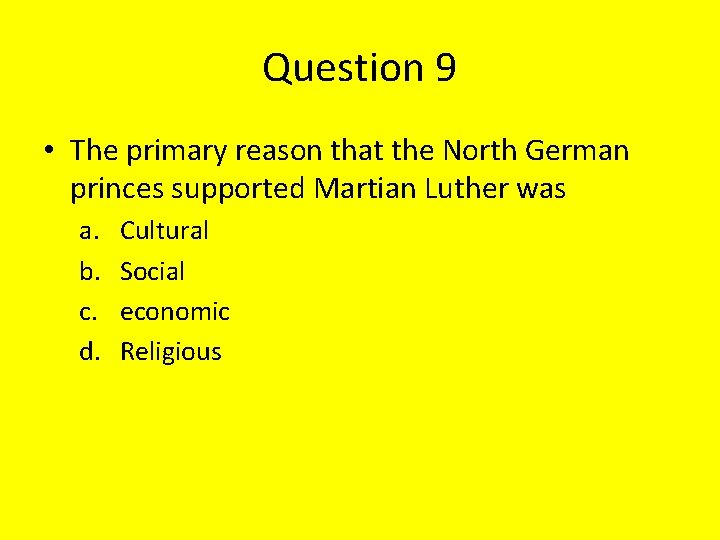 Question 9

• The primary reason that the North German princes supported Martian Luther was

a. Cultural
b. Social
c. economic
d. Religious